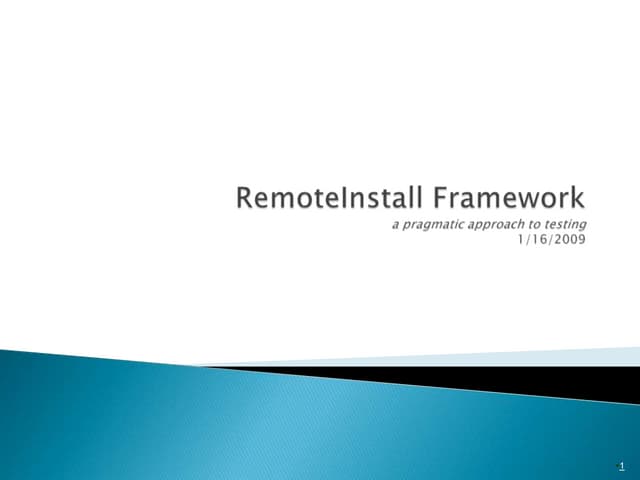 RemoteInstall Framework

a pragmatic approach to testing
1/16/2009

1